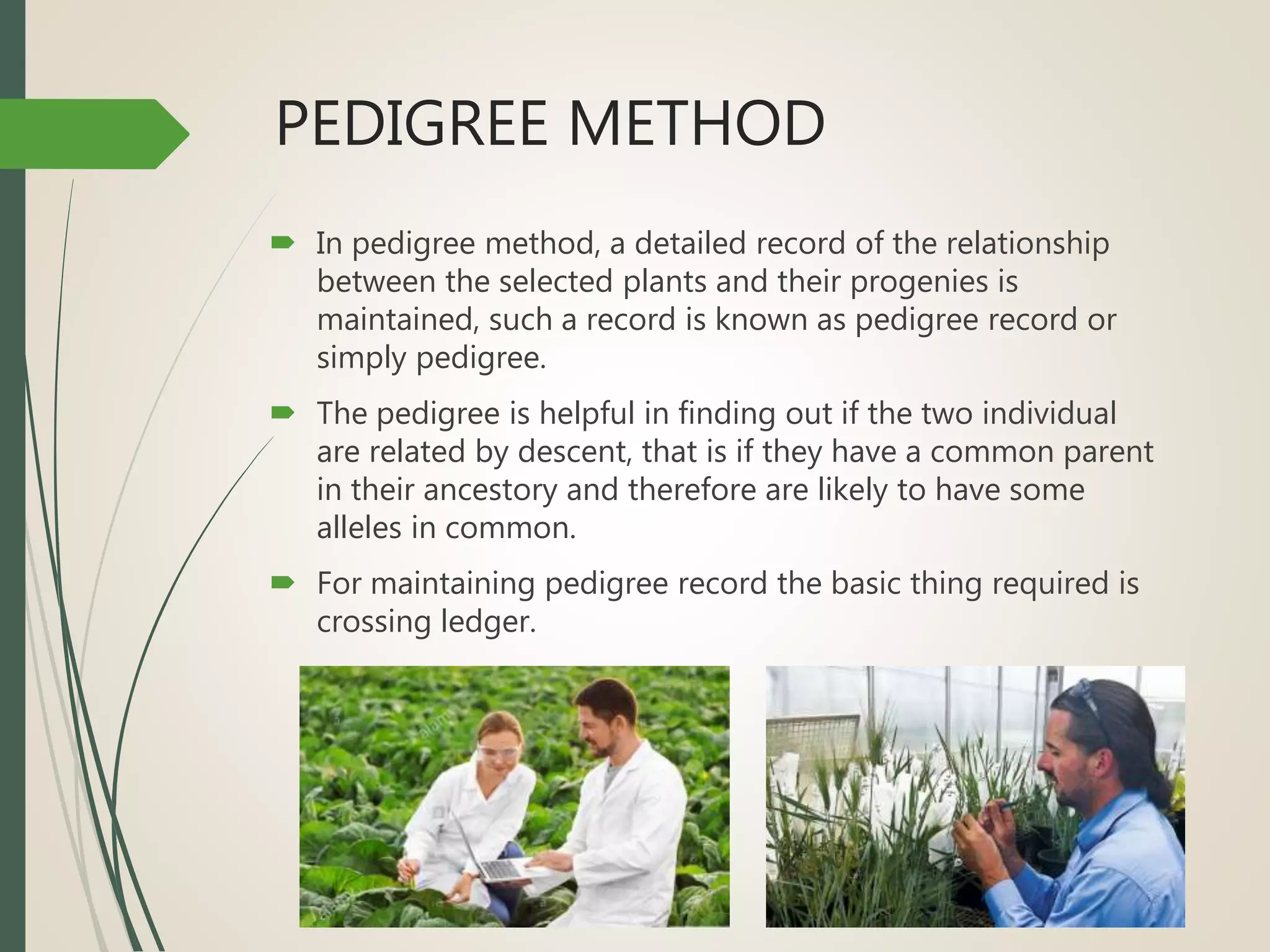 PEDIGREE METHOD

In pedigree method, a detailed record of the relationship between the selected plants and their progenies is maintained, such a record is known as pedigree record or simply pedigree.

The pedigree is helpful in finding out if the two individual are related by descent, that is if they have a common parent in their ancestory and therefore are likely to have some alleles in common.

For maintaining pedigree record the basic thing required is crossing ledger.

alamy